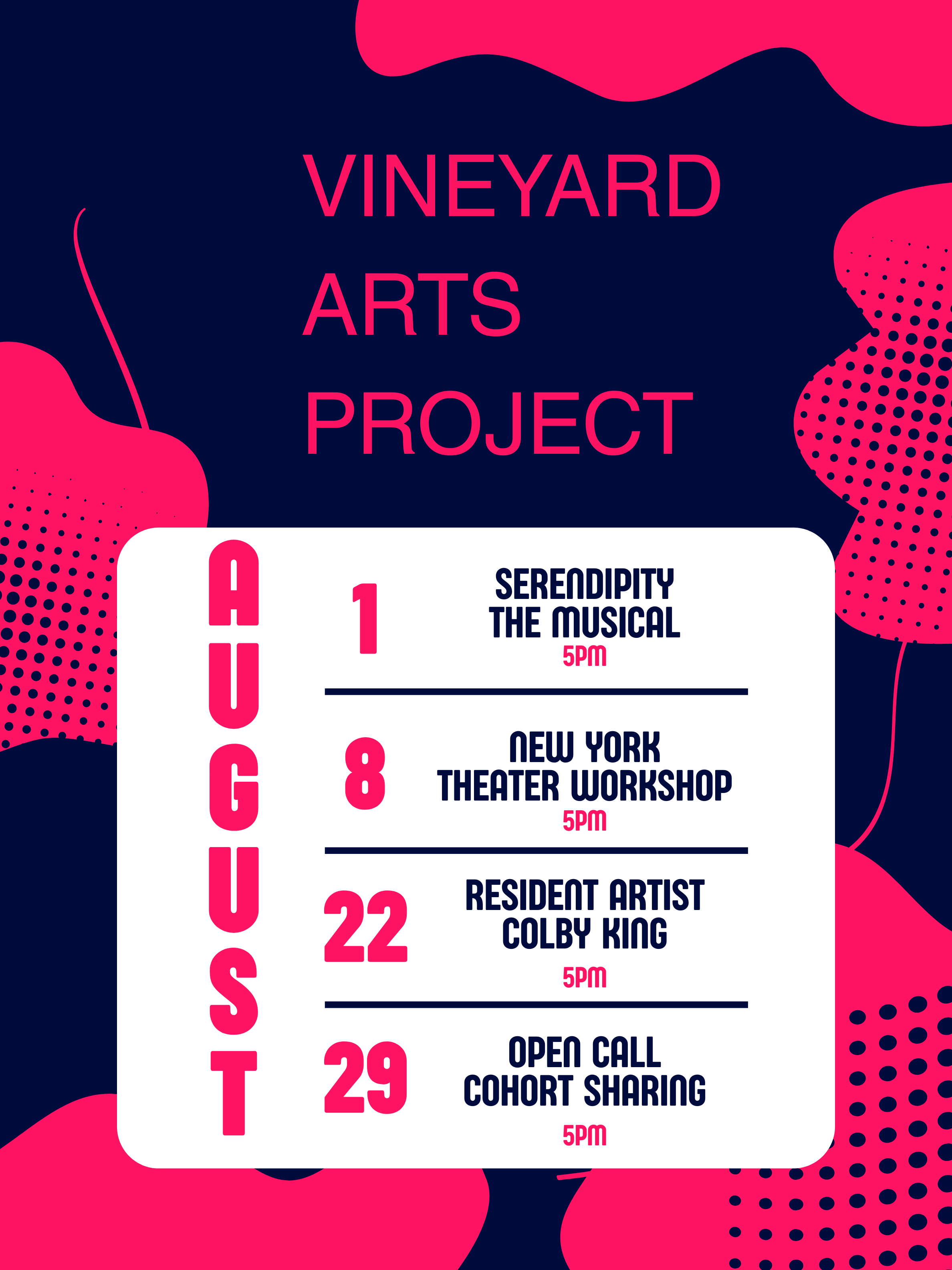 VINEYARD
ARTS
PROJECT

AUGUST

1
SERENDIPITY
THE MUSICAL
5PM

8
NEW YORK
THEATER WORKSHOP
5PM

22
RESIDENT ARTIST
COLBY KING
5PM

29
OPEN CALL
COHORT SHARING
5PM